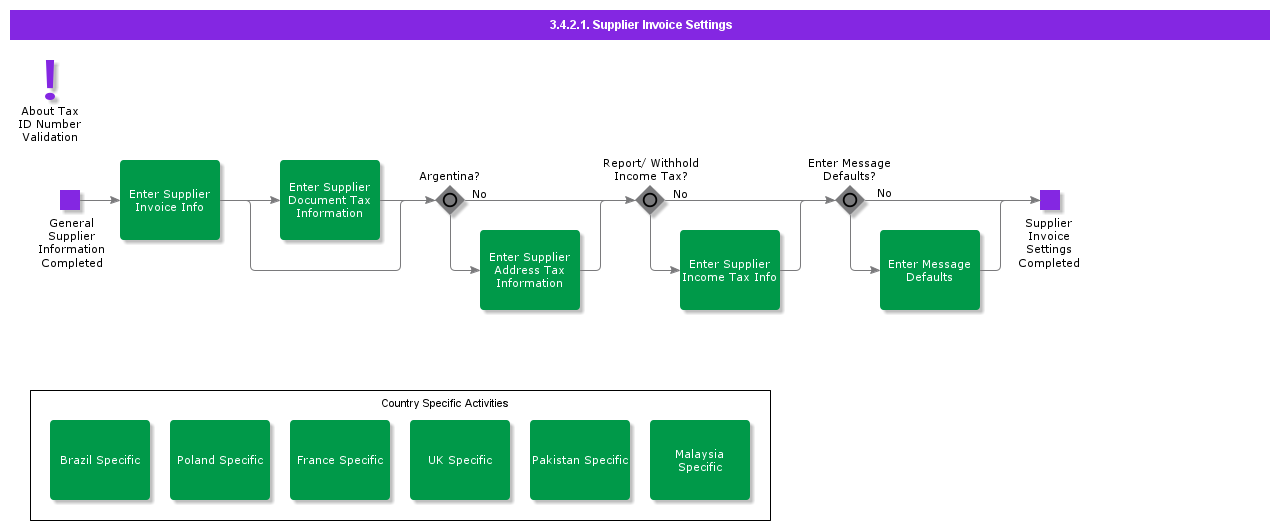 3.4.2.1. Supplier Invoice Settings

!
About Tax ID Number Validation

General Supplier Information Completed

Enter Supplier Invoice Info

Enter Supplier Document Tax Information

Argentina?

No

Enter Supplier Address Tax Information

Report/ Withhold Income Tax?

No

Enter Supplier Income Tax Info

Enter Message Defaults?

No

Enter Message Defaults

Supplier Invoice Settings Completed

Country Specific Activities

Brazil Specific

Poland Specific

France Specific

UK Specific

Pakistan Specific

Malaysia Specific